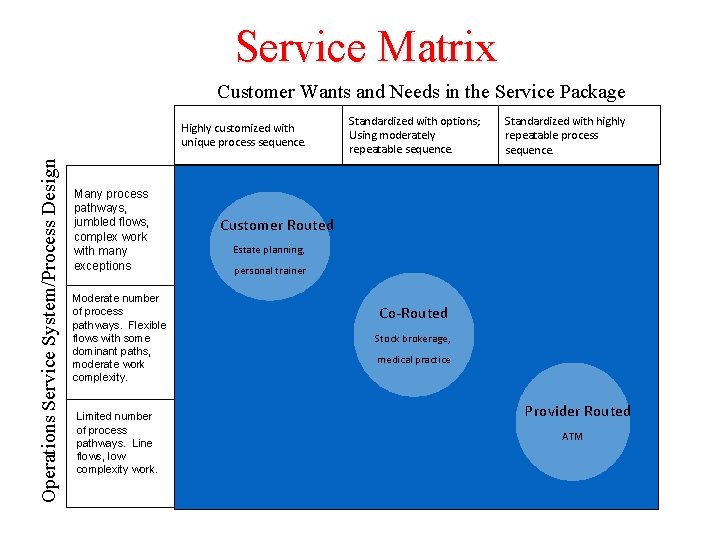 Service Matrix

Customer Wants and Needs in the Service Package

Highly customized with unique process sequence.

Standardized with options; Using moderately repeatable sequence.

Standardized with highly repeatable process sequence.

Operations Service System/Process Design

Many process pathways, jumbled flows, complex work with many exceptions

Moderate number of process pathways. Flexible flows with some dominant paths, moderate work complexity.

Limited number of process pathways. Line flows, low complexity work.

Customer Routed
Estate planning, personal trainer

Co-Routed
Stock brokerage, medical practice

Provider Routed
ATM